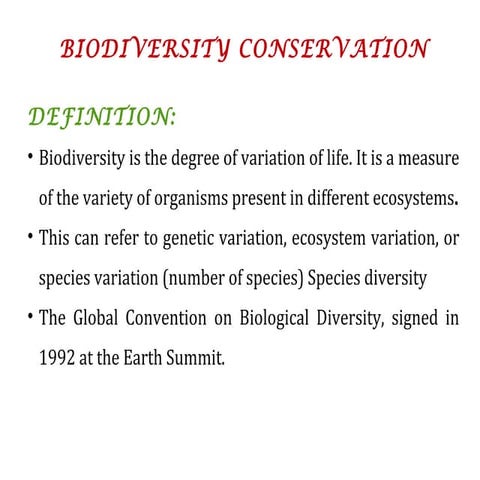 BIODIVERSITY CONSERVATION

DEFINITION:

• Biodiversity is the degree of variation of life. It is a measure of the variety of organisms present in different ecosystems.

• This can refer to genetic variation, ecosystem variation, or species variation (number of species) Species diversity

• The Global Convention on Biological Diversity, signed in 1992 at the Earth Summit.